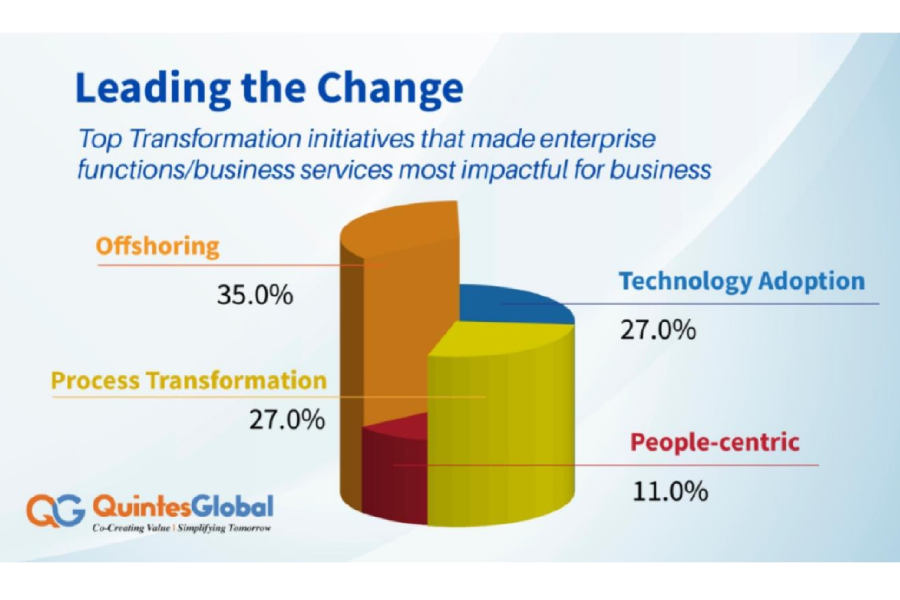 Leading the Change

Top Transformation initiatives that made enterprise functions/business services most impactful for business

Offshoring
35.0%

Technology Adoption
27.0%

Process Transformation
27.0%

People-centric
11.0%

QG QuintesGlobal
Co-Creating Value | Simplifying Tomorrow